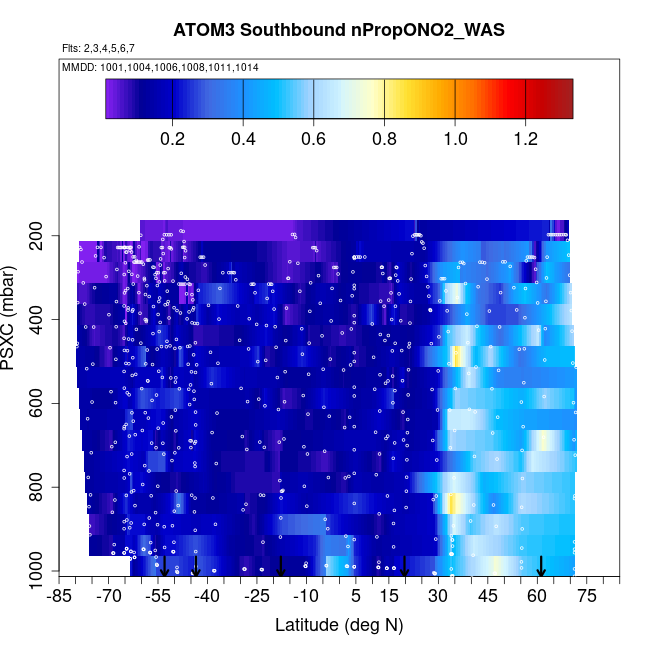 ATOM3 Southbound nPropONO2_WAS

Flts: 2,3,4,5,6,7

MMDD: 1001,1004,1006,1008,1011,1014

0.2 0.4 0.6 0.8 1.0 1.2

PSXC (mbar)

200
400
600
800
1000

-85 -70 -55 -40 -25 -10 5 15 30 45 60 75

Latitude (deg N)